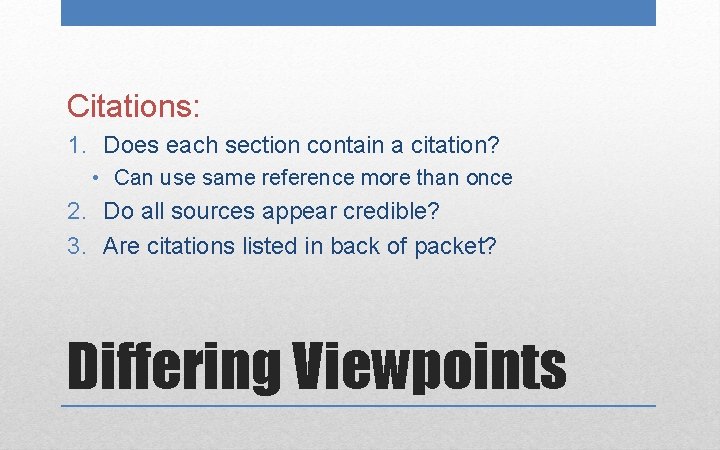 Citations:

1. Does each section contain a citation?
• Can use same reference more than once
2. Do all sources appear credible?
3. Are citations listed in back of packet?

Differing Viewpoints